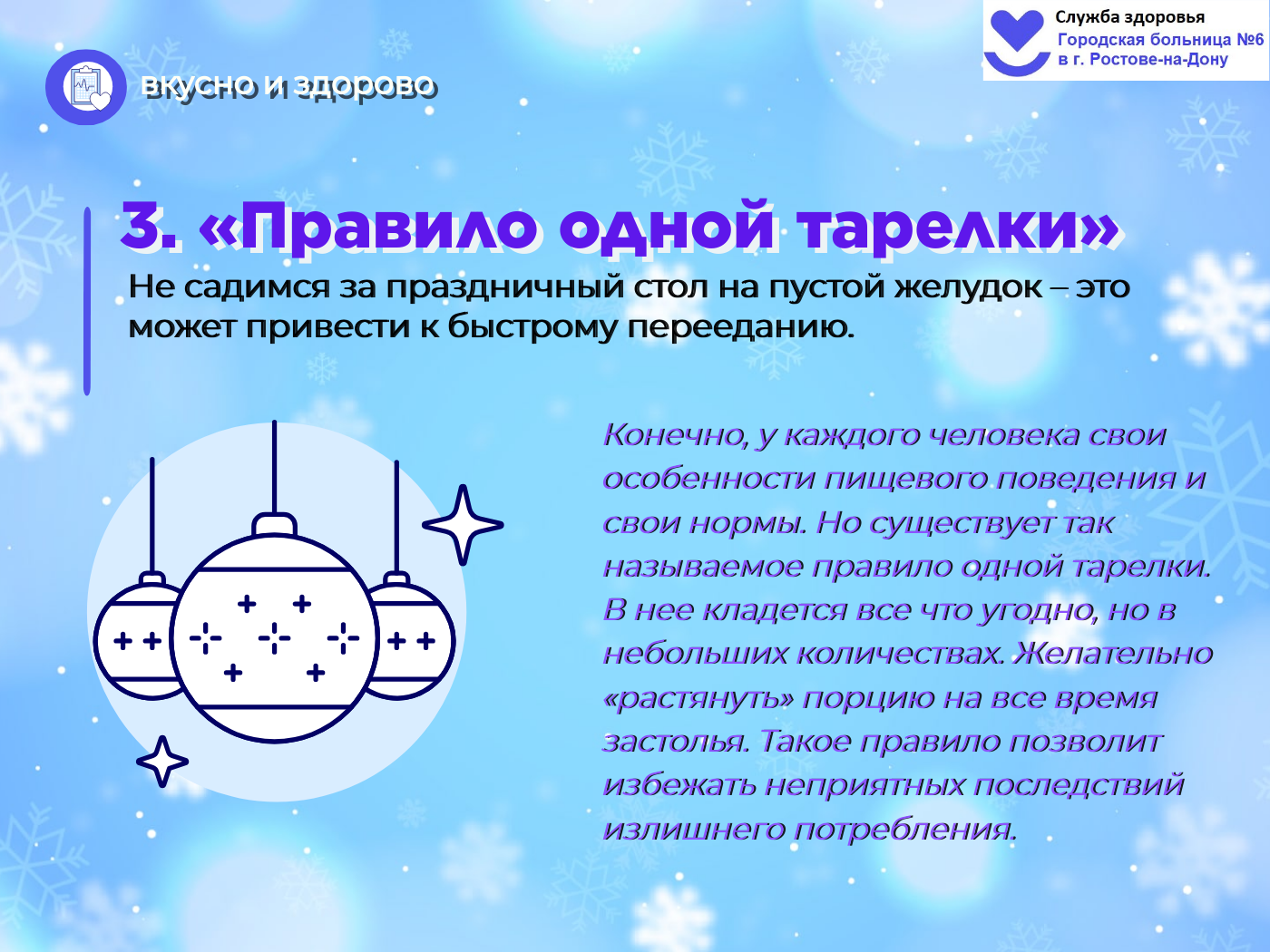 Служба здоровья
Городская больница №6
в г. Ростове-на-Дону

вкусно и здорово

3. «Правило одной тарелки»

Не садимся за праздничный стол на пустой желудок – это может привести к быстрому перееданию.

Конечно, у каждого человека свои особенности пищевого поведения и свои нормы. Но существует так называемое правило одной тарелки. В нее кладется все что угодно, но в небольших количествах. Желательно «растянуть» порцию на все время застолья. Такое правило позволит избежать неприятных последствий излишнего потребления.